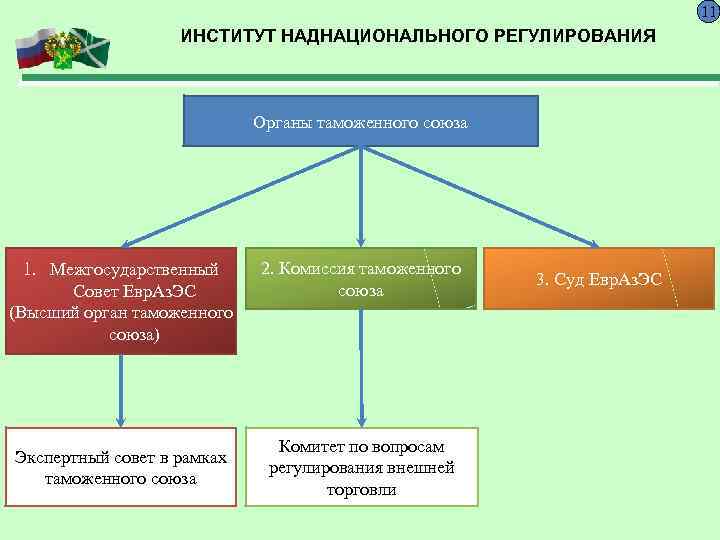 11

ИНСТИТУТ НАДНАЦИОНАЛЬНОГО РЕГУЛИРОВАНИЯ

Органы таможенного союза

1. Межгосударственный Совет ЕврАзЭС (Высший орган таможенного союза)

2. Комиссия таможенного союза

3. Суд ЕврАзЭС

Экспертный совет в рамках таможенного союза

Комитет по вопросам регулирования внешней торговли